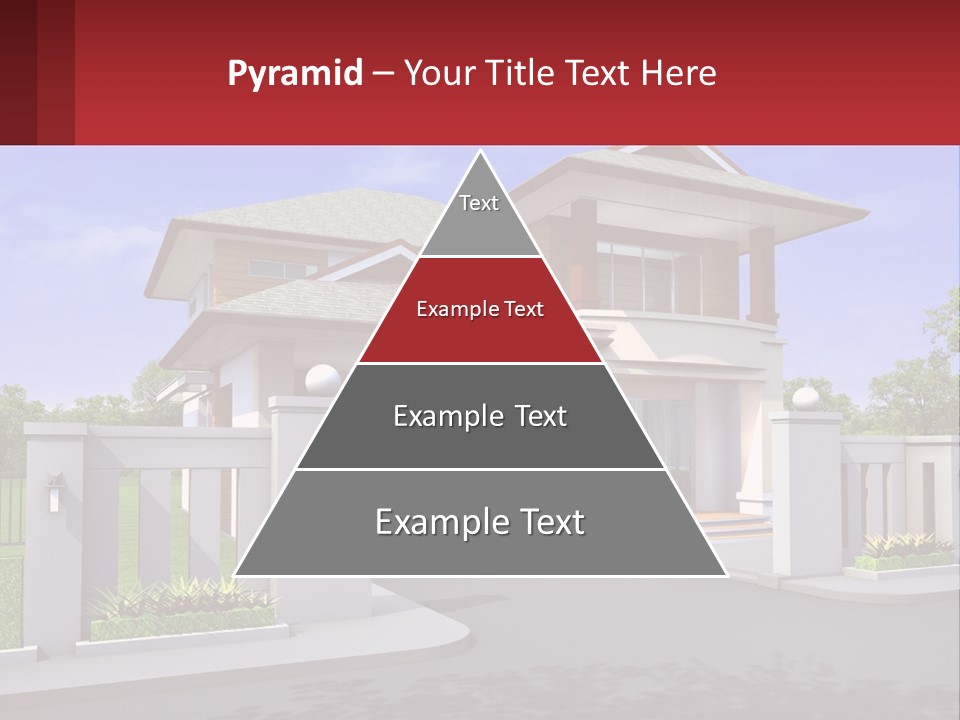 Pyramid – Your Title Text Here

Text

Example Text

Example Text

Example Text